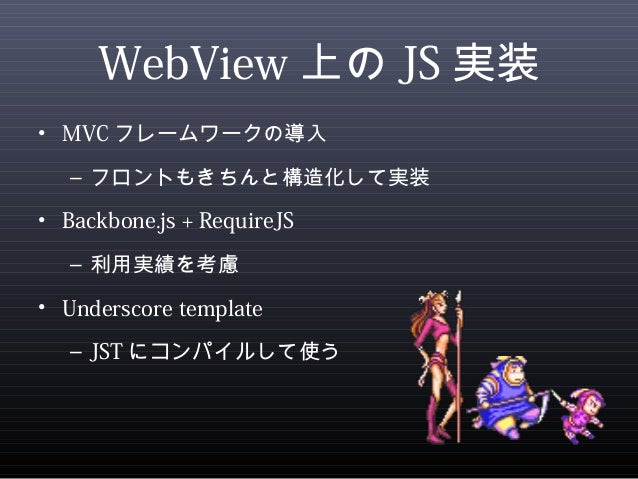 WebView 上の JS 実装

• MVC フレームワークの導入

– フロントもきちんと構造化して実装

• Backbone.js + RequireJS

– 利用実績を考慮

• Underscore template

– JST にコンパイルして使う